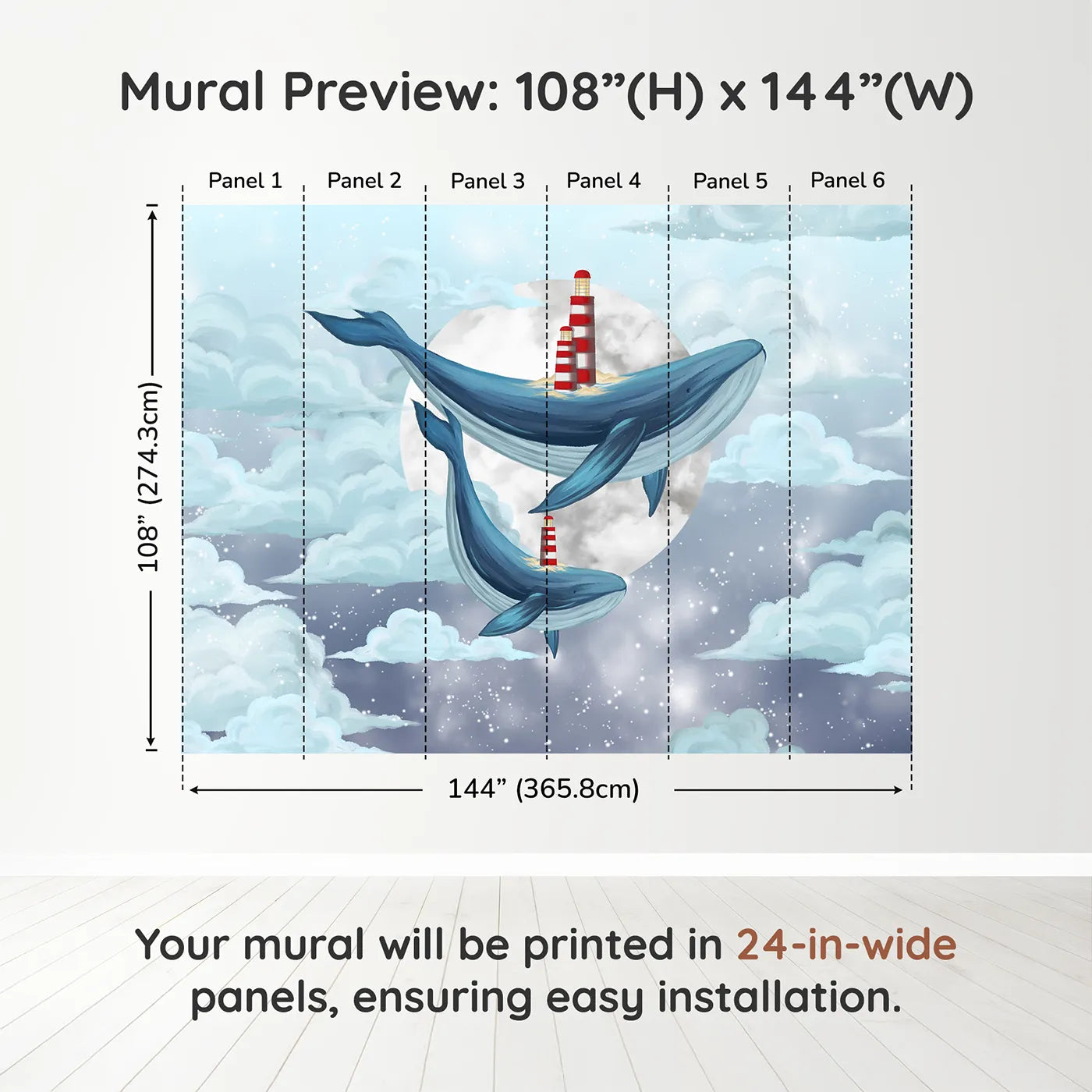 Mural Preview: 108”(H) x 144”(W)

Panel 1
Panel 2
Panel 3
Panel 4
Panel 5
Panel 6

108” (274.3cm)

144” (365.8cm)

Your mural will be printed in 24-in-wide panels, ensuring easy installation.